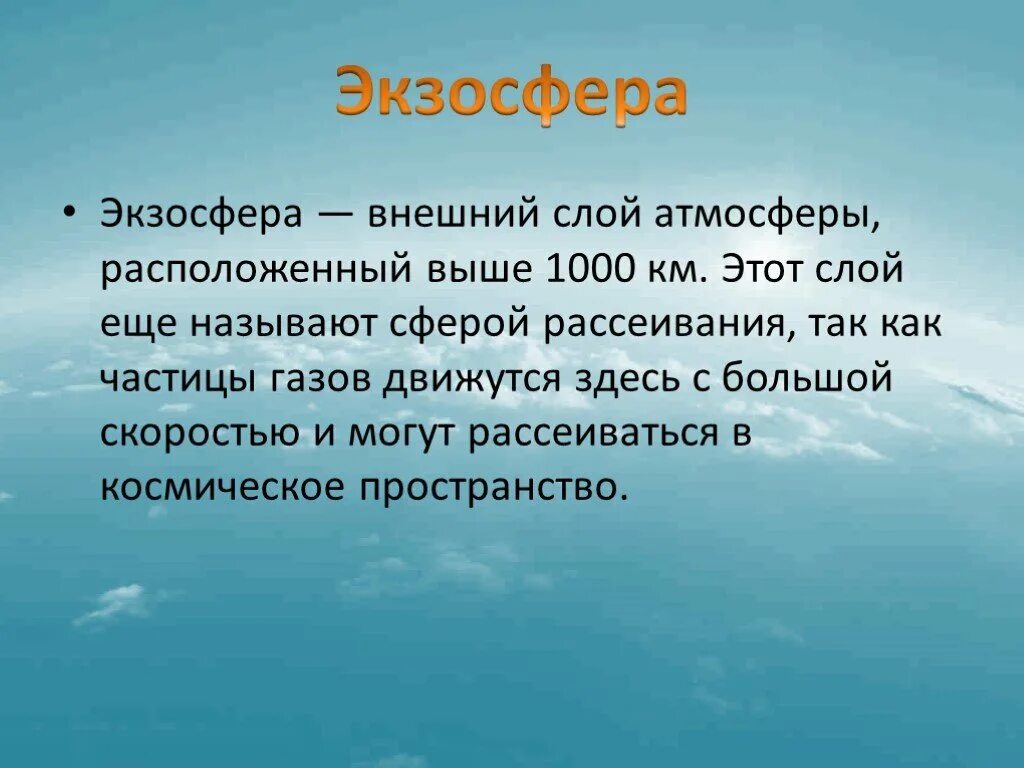 Экзосфера

• Экзосфера — внешний слой атмосферы, расположенный выше 1000 км. Этот слой еще называют сферой рассеивания, так как частицы газов движутся здесь с большой скоростью и могут рассеиваться в космическое пространство.